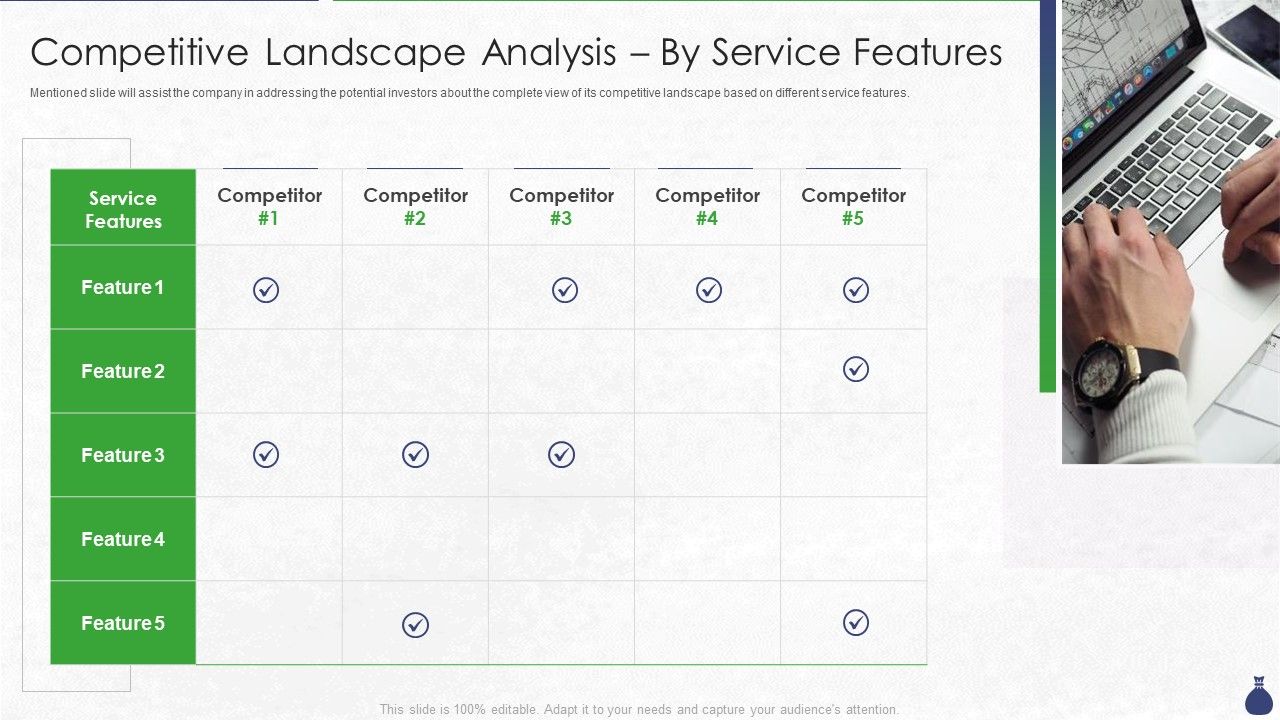 Competitive Landscape Analysis – By Service Features

Mentioned slide will assist the company in addressing the potential investors about the complete view of its competitive landscape based on different service features.

| Service Features | Competitor #1 | Competitor #2 | Competitor #3 | Competitor #4 | Competitor #5 |
|---|---|---|---|---|---|
| Feature 1 | ✓ | | ✓ | ✓ | ✓ |
| Feature 2 | | | | | ✓ |
| Feature 3 | ✓ | ✓ | ✓ | | |
| Feature 4 | | | | | |
| Feature 5 | | ✓ | | | ✓ |

This slide is 100% editable. Adapt it to your needs and capture your audience's attention.